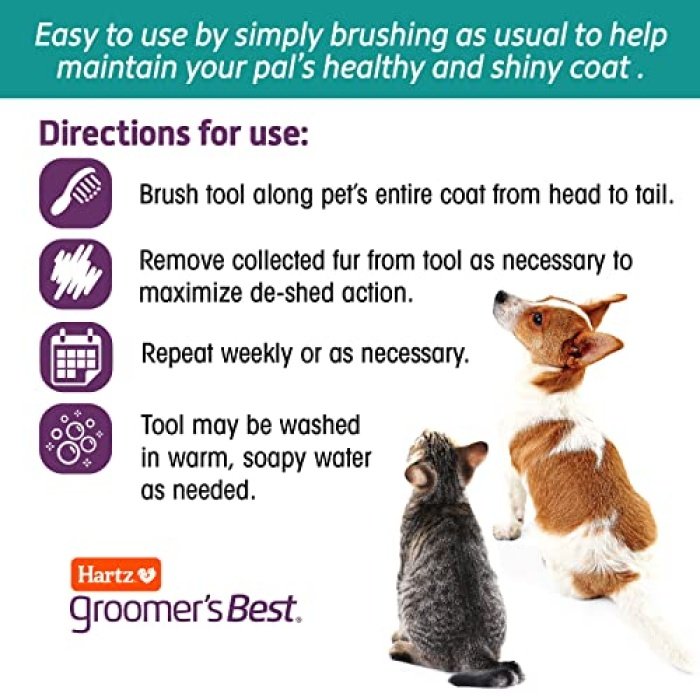 Easy to use by simply brushing as usual to help maintain your pal's healthy and shiny coat .

Directions for use:

Brush tool along pet's entire coat from head to tail.

Remove collected fur from tool as necessary to maximize de-shed action.

Repeat weekly or as necessary.

Tool may be washed in warm, soapy water as needed.

Hartz

groomer's Best.